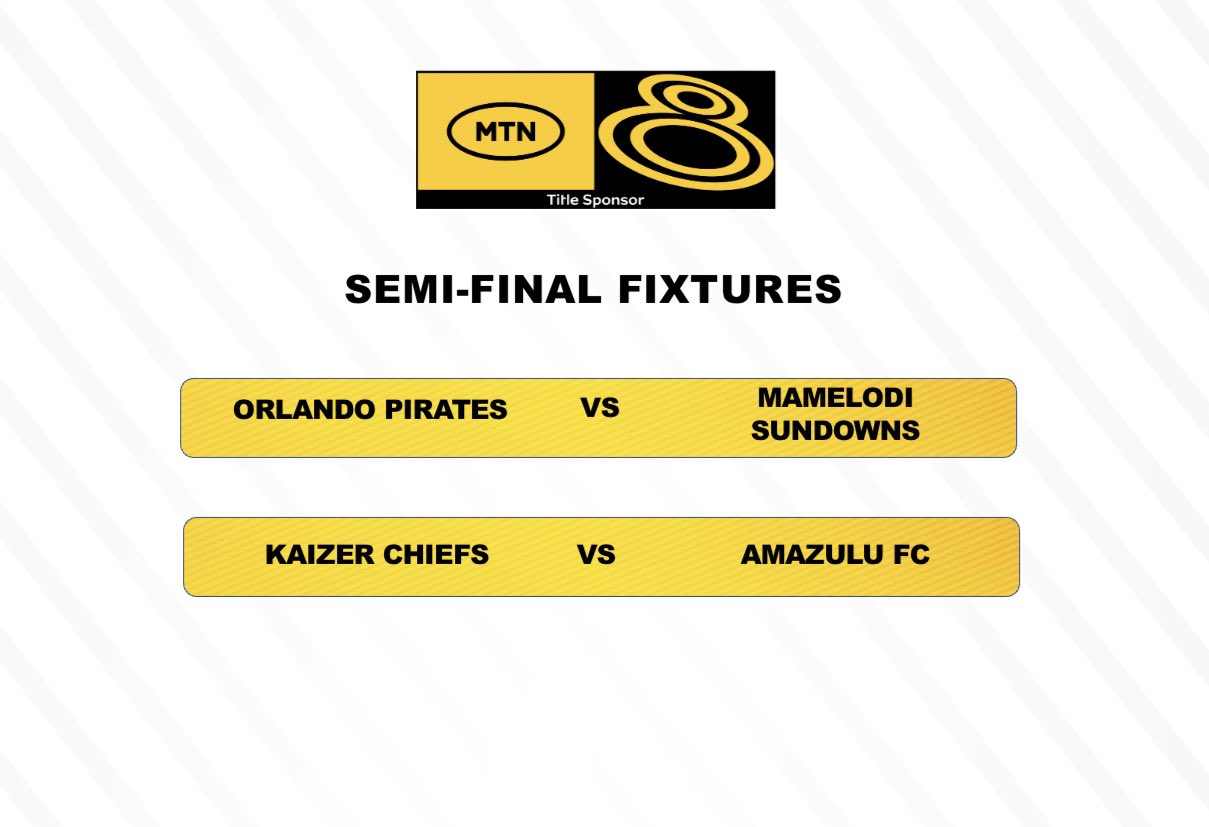 MTN 8
Title Sponsor

SEMI-FINAL FIXTURES

ORLANDO PIRATES VS MAMELODI SUNDOWNS

KAIZER CHIEFS VS AMAZULU FC